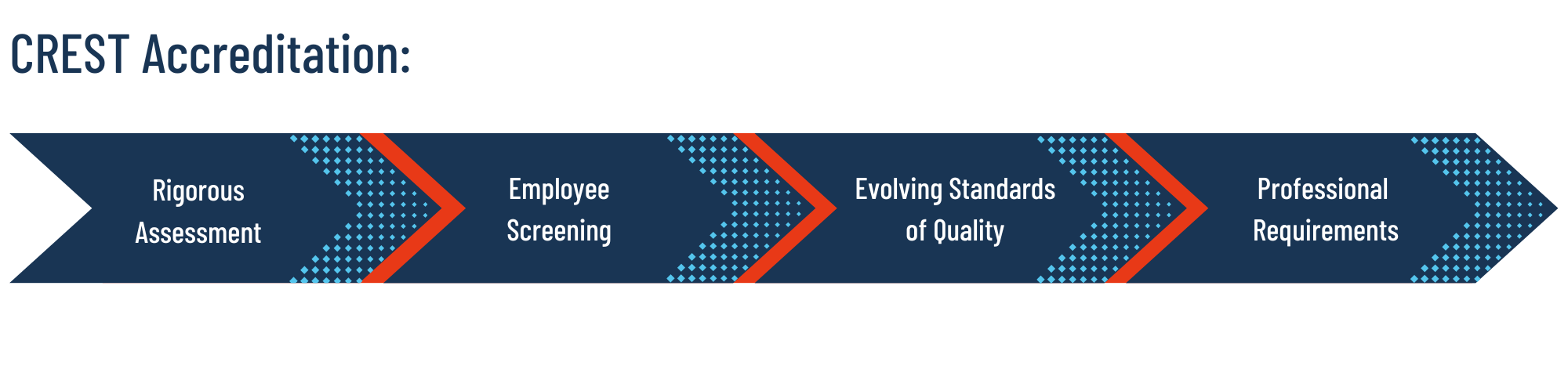 CREST Accreditation:

Rigorous Assessment

Employee Screening

Evolving Standards of Quality

Professional Requirements